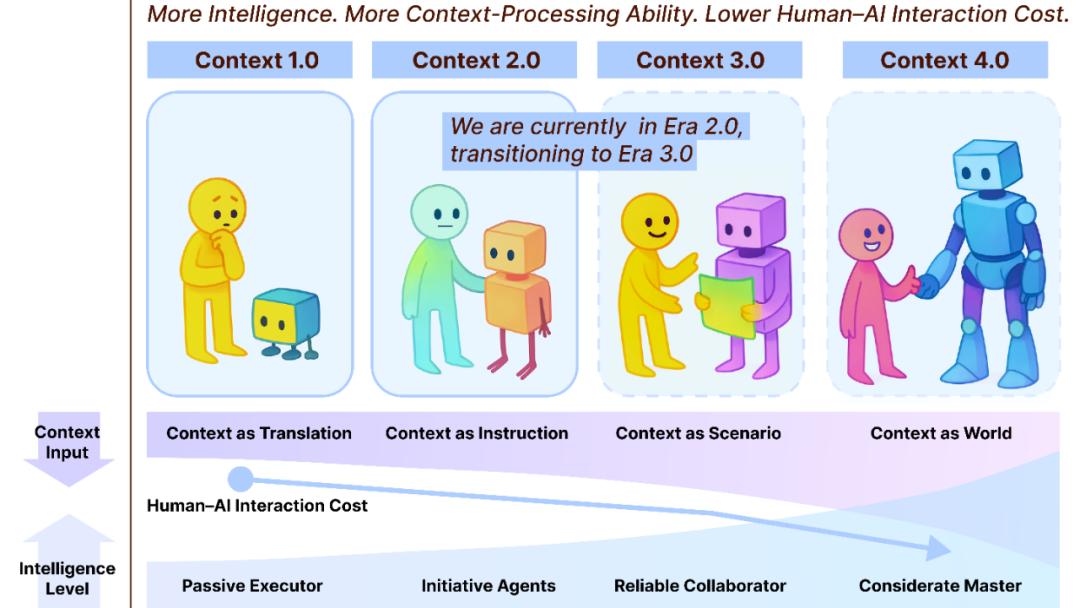 More Intelligence. More Context-Processing Ability. Lower Human–AI Interaction Cost.

Context 1.0

Context 2.0

Context 3.0

Context 4.0

We are currently in Era 2.0, transitioning to Era 3.0

Context Input

Context as Translation

Context as Instruction

Context as Scenario

Context as World

Human–AI Interaction Cost

Intelligence Level

Passive Executor

Initiative Agents

Reliable Collaborator

Considerate Master